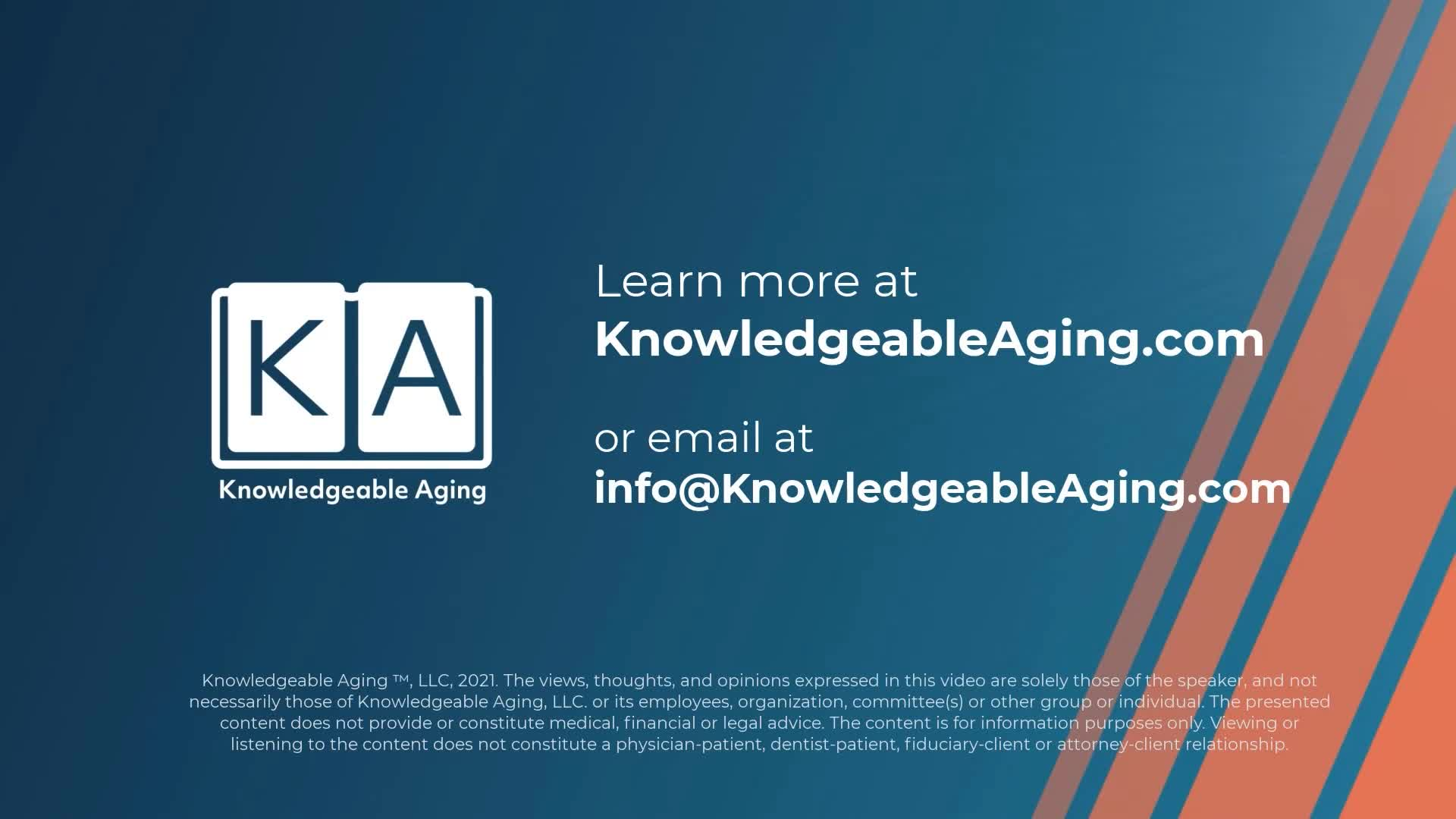 KA

Knowledgeable Aging

Learn more at
KnowledgeableAging.com

or email at
info@KnowledgeableAging.com

Knowledgeable Aging ™, LLC, 2021. The views, thoughts, and opinions expressed in this video are solely those of the speaker, and not necessarily those of Knowledgeable Aging, LLC. or its employees, organization, committee(s) or other group or individual. The presented content does not provide or constitute medical, financial or legal advice. The content is for information purposes only. Viewing or listening to the content does not constitute a physician-patient, dentist-patient, fiduciary-client or attorney-client relationship.